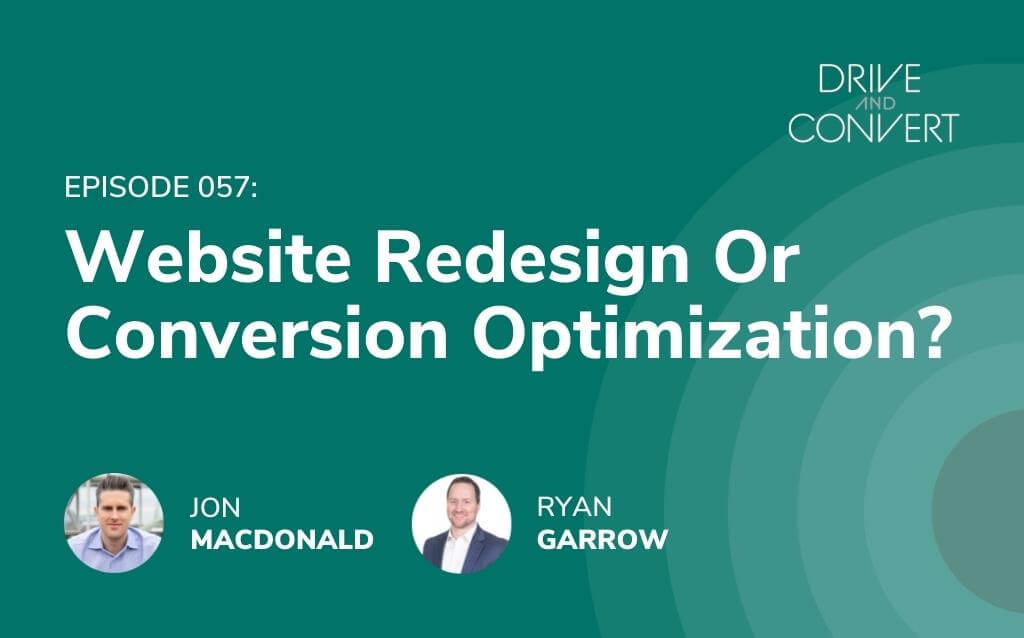 DRIVE AND CONVERT

EPISODE 057:

Website Redesign Or Conversion Optimization?

JON MACDONALD

RYAN GARROW